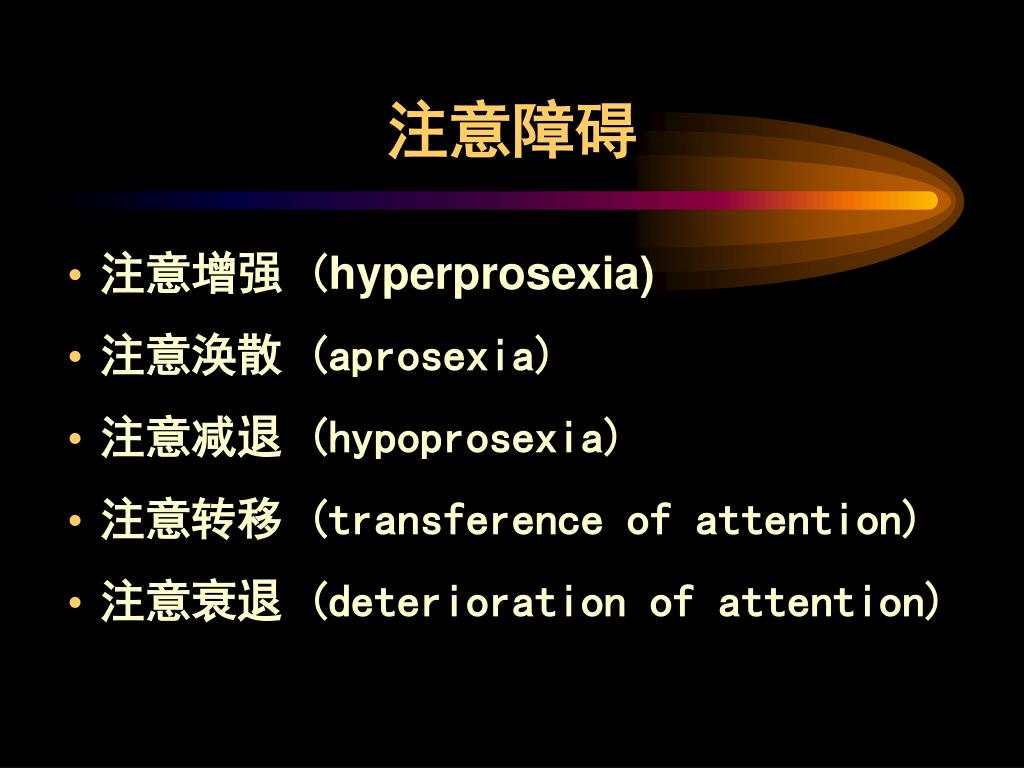 注意障碍

• 注意增强 (hyperprosexia)
• 注意涣散 (aprosexia)
• 注意减退 (hypoprosexia)
• 注意转移 (transference of attention)
• 注意衰退 (deterioration of attention)